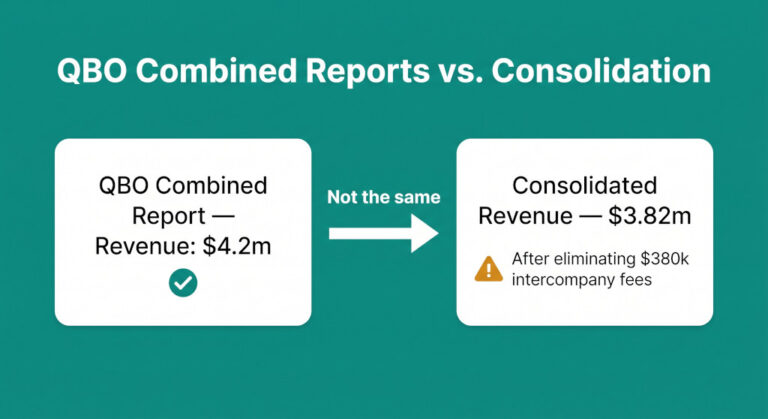 QBO Combined Reports vs. Consolidation

QBO Combined Report — Revenue: \$4.2m

Not the same

Consolidated Revenue — \$3.82m

After eliminating \$380k intercompany fees